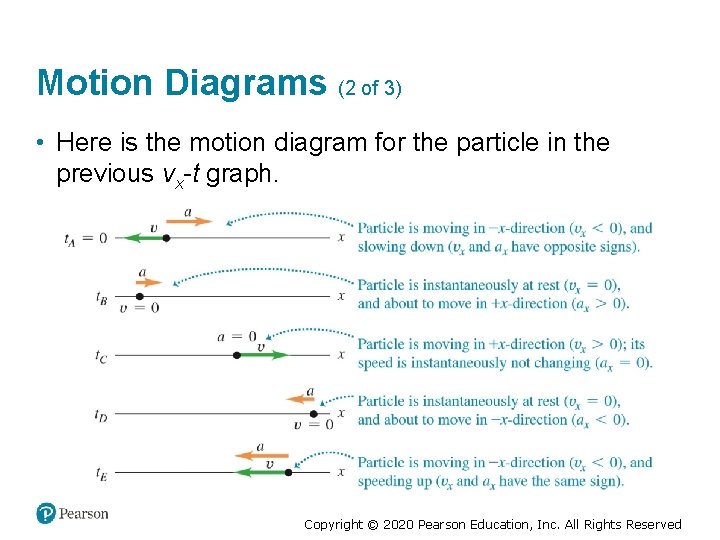 Motion Diagrams (2 of 3)

• Here is the motion diagram for the particle in the previous $v_x$-$t$ graph.

$a$

$t_A = 0$ $v$ $x$

Particle is moving in $-x$-direction ($v_x < 0$), and slowing down ($v_x$ and $a_x$ have opposite signs).

$a$

$t_B$ $v = 0$ $x$

Particle is instantaneously at rest ($v_x = 0$), and about to move in $+x$-direction ($a_x > 0$).

$a = 0$

$t_C$ $v$ $x$

Particle is moving in $+x$-direction ($v_x > 0$); its speed is instantaneously not changing ($a_x = 0$).

$a$

$t_D$ $v = 0$ $x$

Particle is instantaneously at rest ($v_x = 0$), and about to move in $-x$-direction ($a_x < 0$).

$a$

$t_E$ $v$ $x$

Particle is moving in $-x$-direction ($v_x < 0$), and speeding up ($v_x$ and $a_x$ have the same sign).

Pearson

Copyright © 2020 Pearson Education, Inc. All Rights Reserved